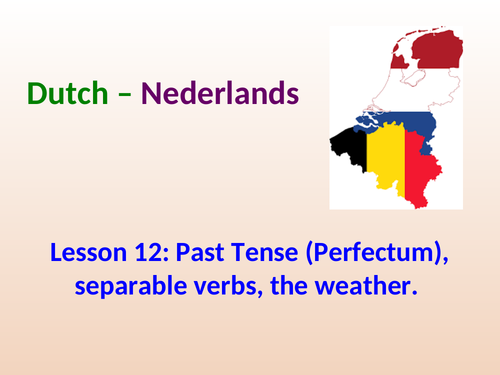 Dutch – Nederlands

Lesson 12: Past Tense (Perfectum), separable verbs, the weather.